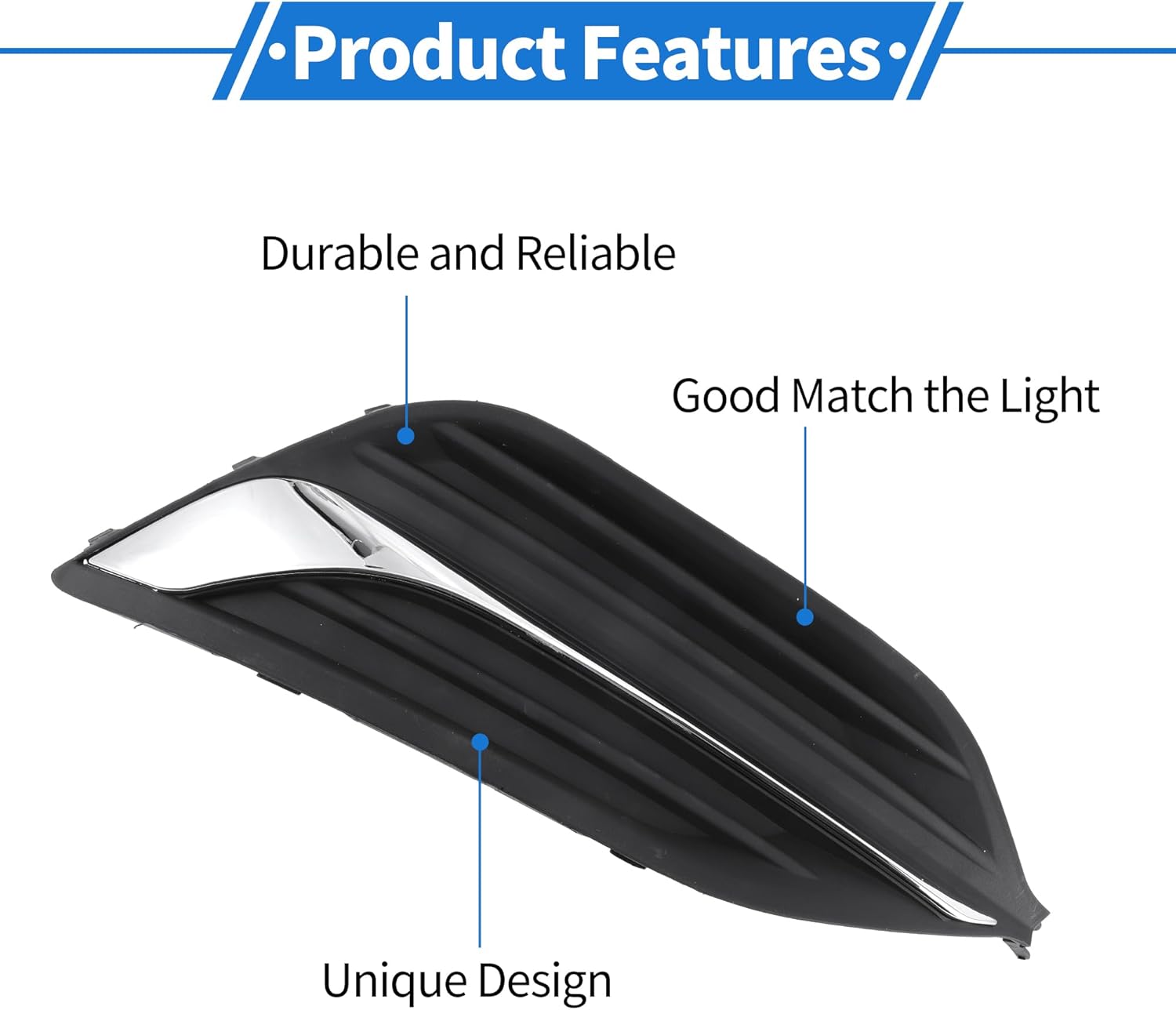 ·Product Features·

Durable and Reliable

Good Match the Light

Unique Design